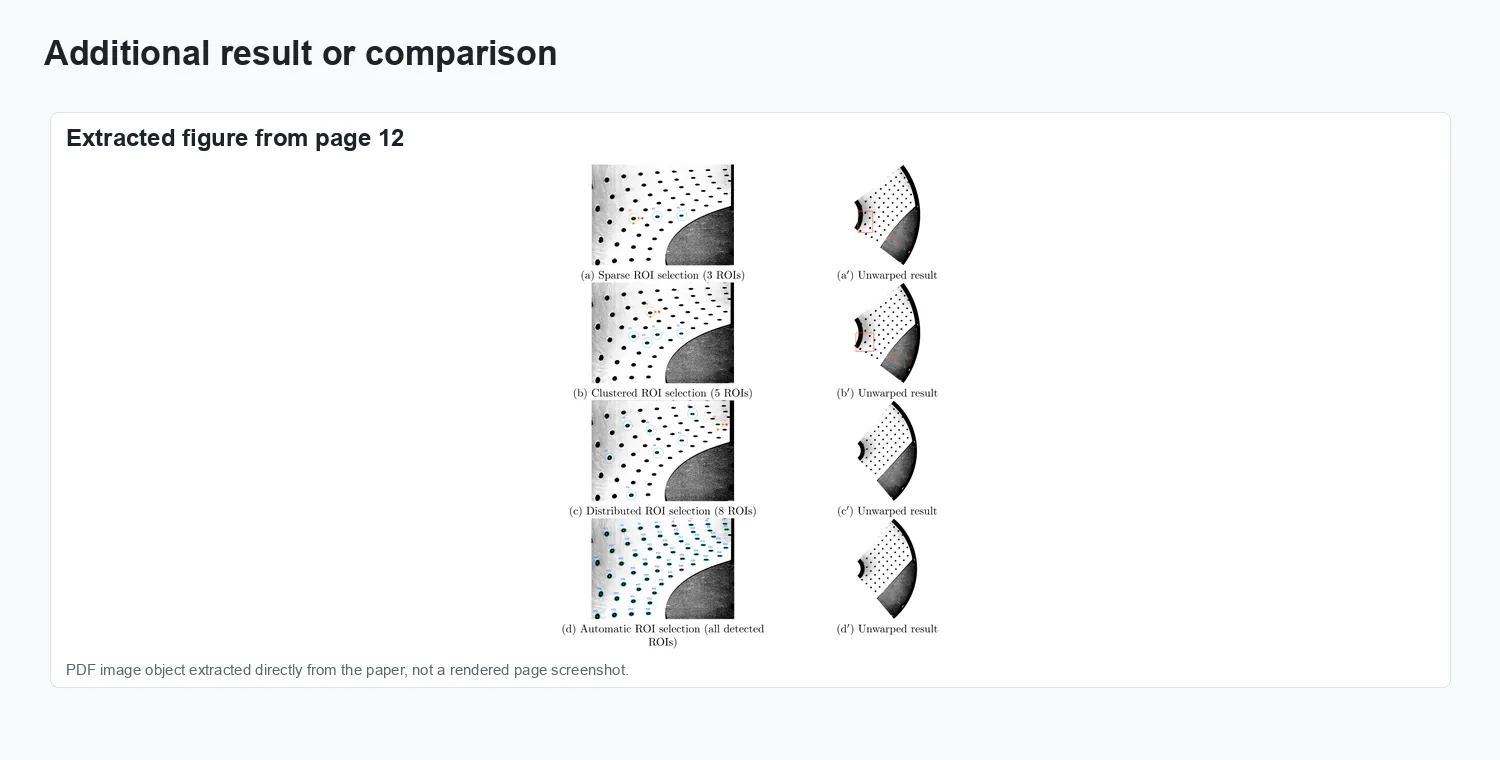 Additional result or comparison

Extracted figure from page 12

(a) Sparse ROI selection (3 ROIs)

(a′) Unwarped result

(b) Clustered ROI selection (5 ROIs)

(b′) Unwarped result

(c) Distributed ROI selection (8 ROIs)

(c′) Unwarped result

(d) Automatic ROI selection (all detected ROIs)

(d′) Unwarped result

PDF image object extracted directly from the paper, not a rendered page screenshot.